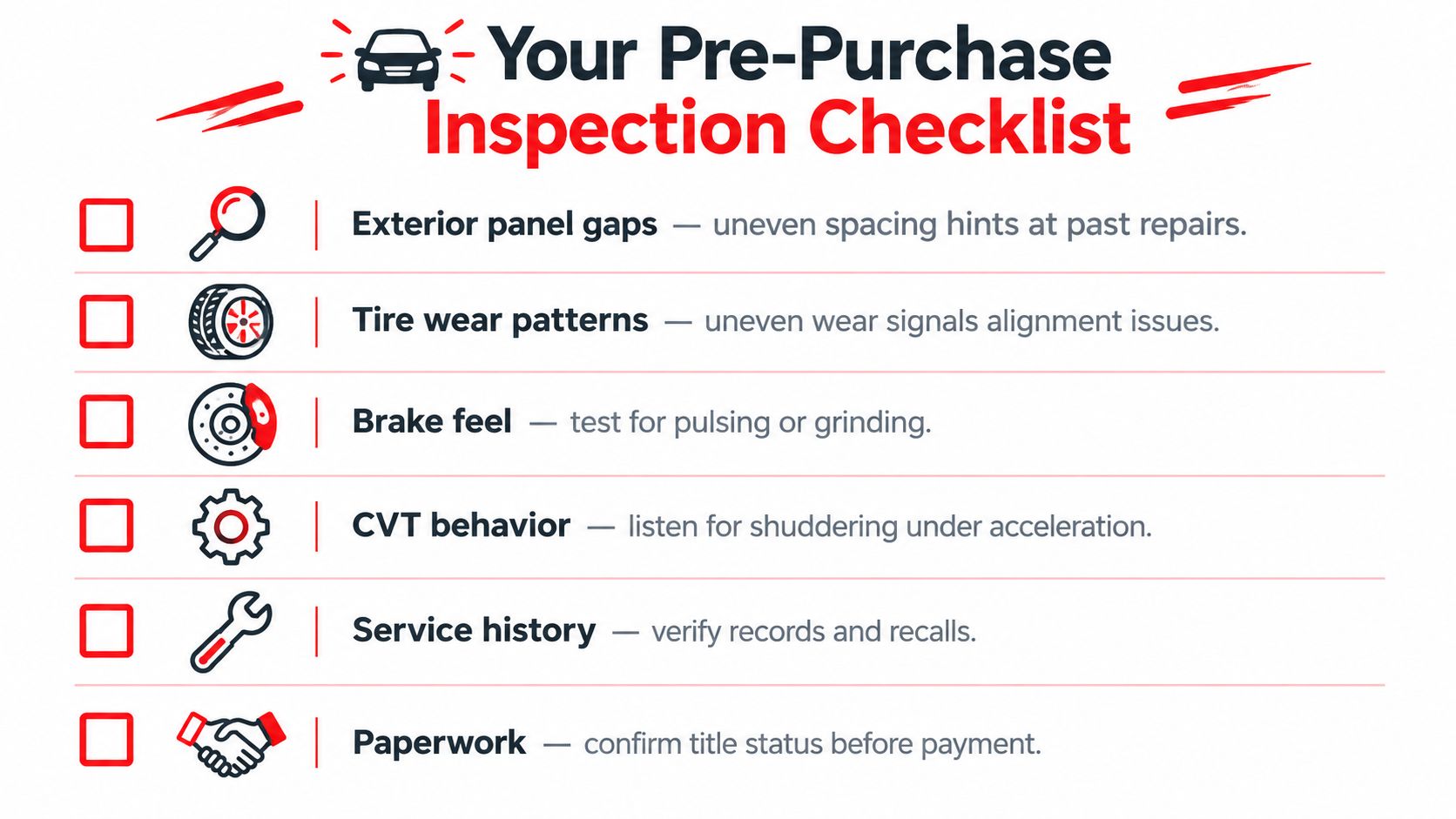 Your Pre-Purchase
Inspection Checklist

☐ Exterior panel gaps — uneven spacing hints at past repairs.

☐ Tire wear patterns — uneven wear signals alignment issues.

☐ Brake feel — test for pulsing or grinding.

☐ CVT behavior — listen for shuddering under acceleration.

☐ Service history — verify records and recalls.

☐ Paperwork — confirm title status before payment.